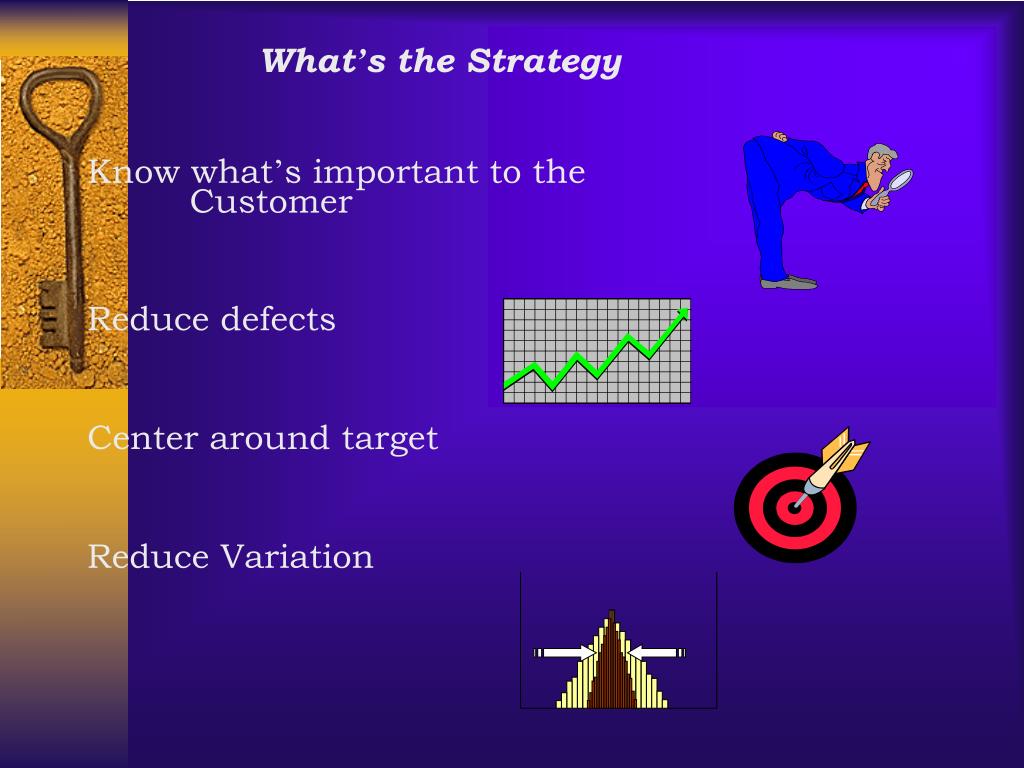 What's the Strategy

Know what's important to the Customer

Reduce defects

Center around target

Reduce Variation